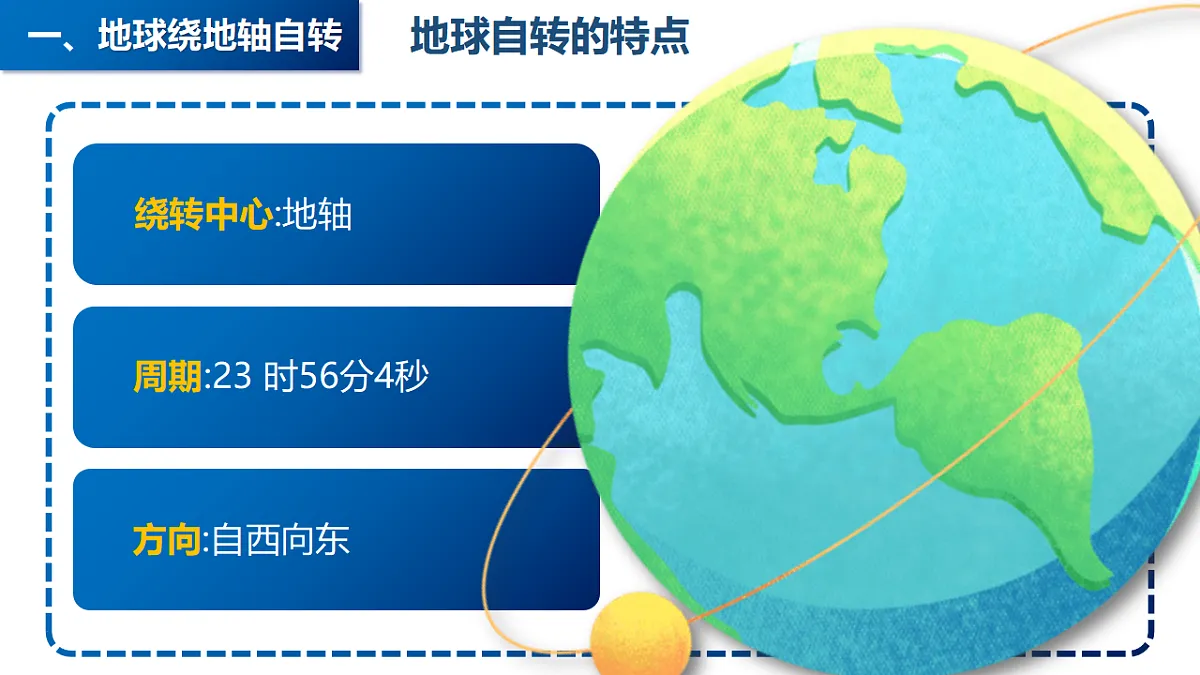 一、地球绕地轴自转

地球自转的特点

绕转中心:地轴

周期:23 时56分4秒

方向:自西向东